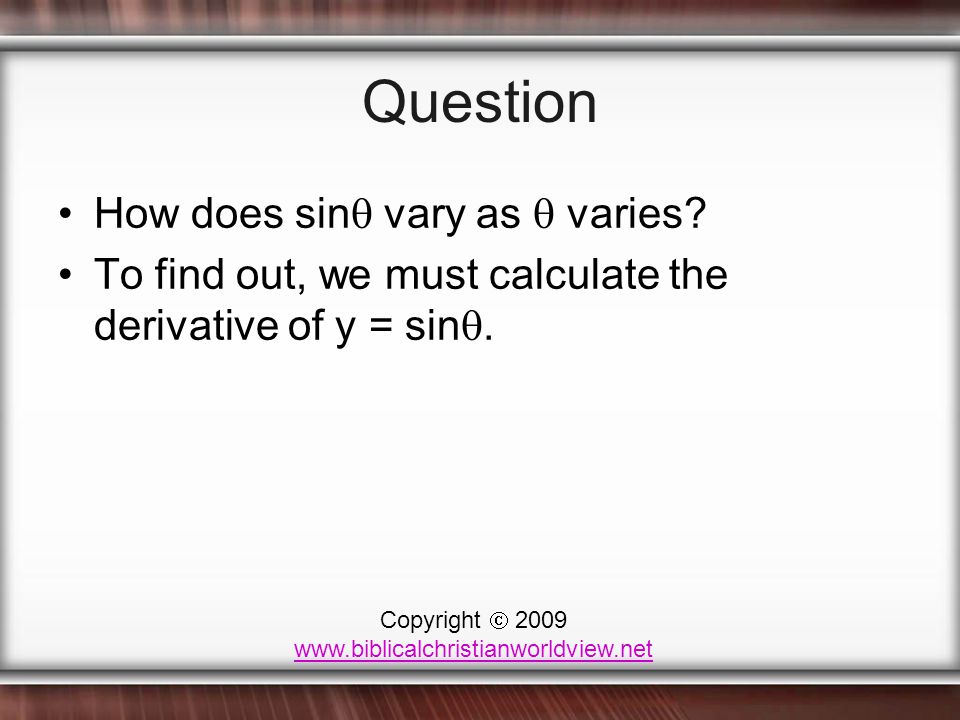 Question

• How does $\sin\theta$ vary as $\theta$ varies?

• To find out, we must calculate the derivative of $y = \sin\theta$.

Copyright © 2009
www.biblicalchristianworldview.net